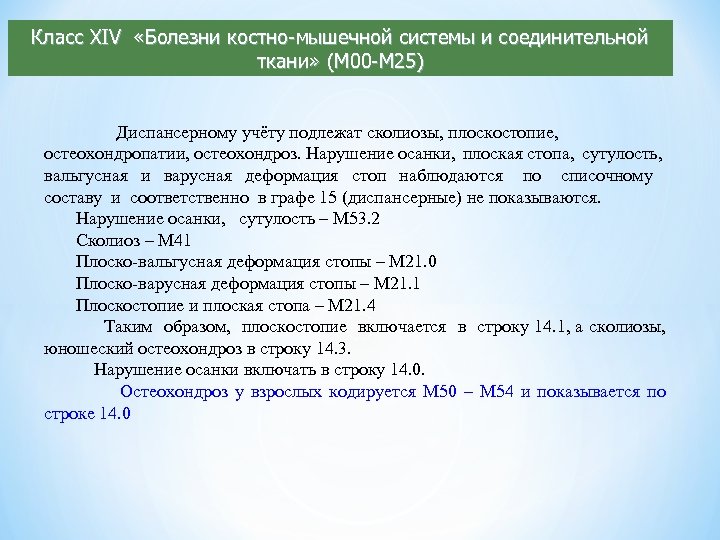 Класс XIV «Болезни костно-мышечной системы и соединительной ткани» (М00-М25)

Диспансерному учёту подлежат сколиозы, плоскостопие, остеохондропатии, остеохондроз. Нарушение осанки, плоская стопа, сутулость, вальгусная и варусная деформация стоп наблюдаются по списочному составу и соответственно в графе 15 (диспансерные) не показываются.

Нарушение осанки, сутулость – М53.2

Сколиоз – М41

Плоско-вальгусная деформация стопы – М21.0

Плоско-варусная деформация стопы – М21.1

Плоскостопие и плоская стопа – М21.4

Таким образом, плоскостопие включается в строку 14.1, а сколиозы, юношеский остеохондроз в строку 14.3.

Нарушение осанки включать в строку 14.0.

Остеохондроз у взрослых кодируется М50 – М54 и показывается по строке 14.0